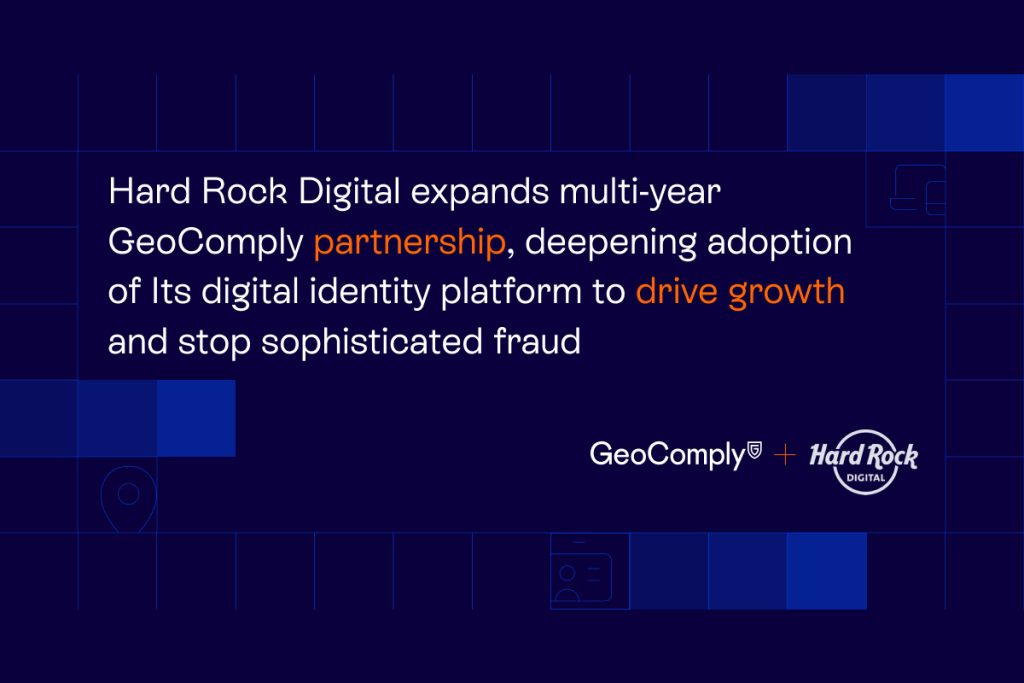 Hard Rock Digital expands multi-year GeoComply partnership, deepening adoption of Its digital identity platform to drive growth and stop sophisticated fraud

GeoComply + Hard Rock DIGITAL